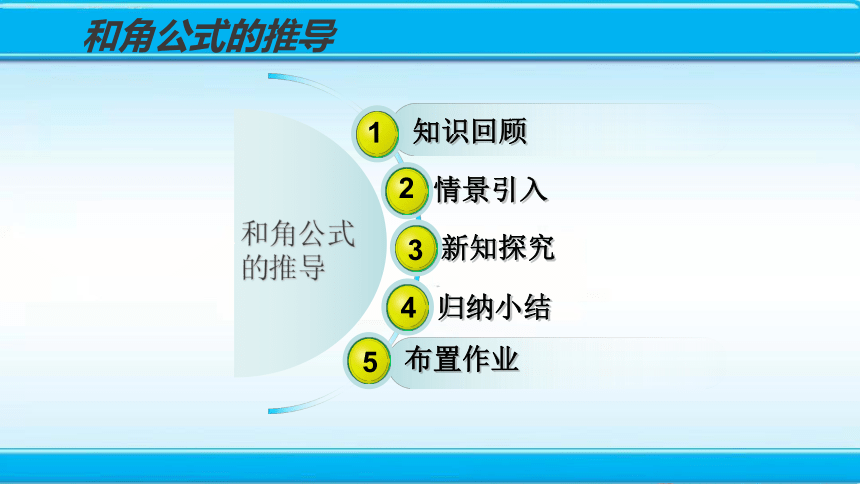 和角公式的推导

和角公式的推导

1 知识回顾

2 情景引入

3 新知探究

4 归纳小结

5 布置作业